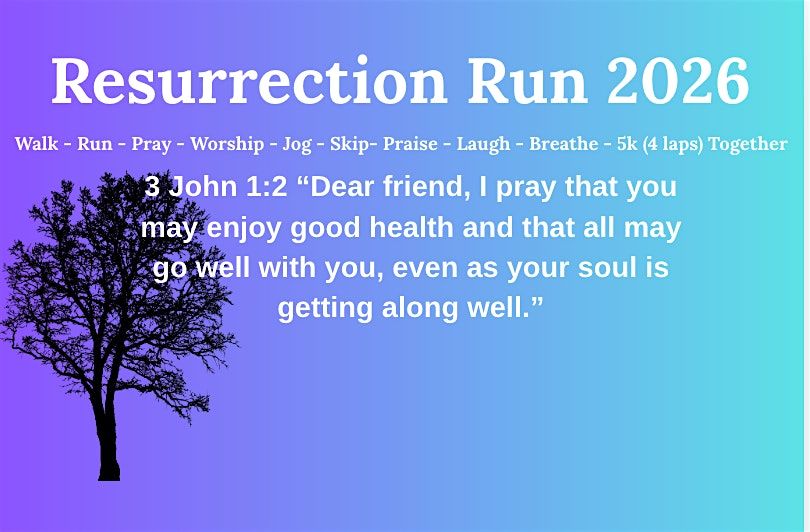 Resurrection Run 2026

Walk - Run - Pray - Worship - Jog - Skip- Praise - Laugh - Breathe - 5k (4 laps) Together

3 John 1:2 “Dear friend, I pray that you may enjoy good health and that all may go well with you, even as your soul is getting along well.”